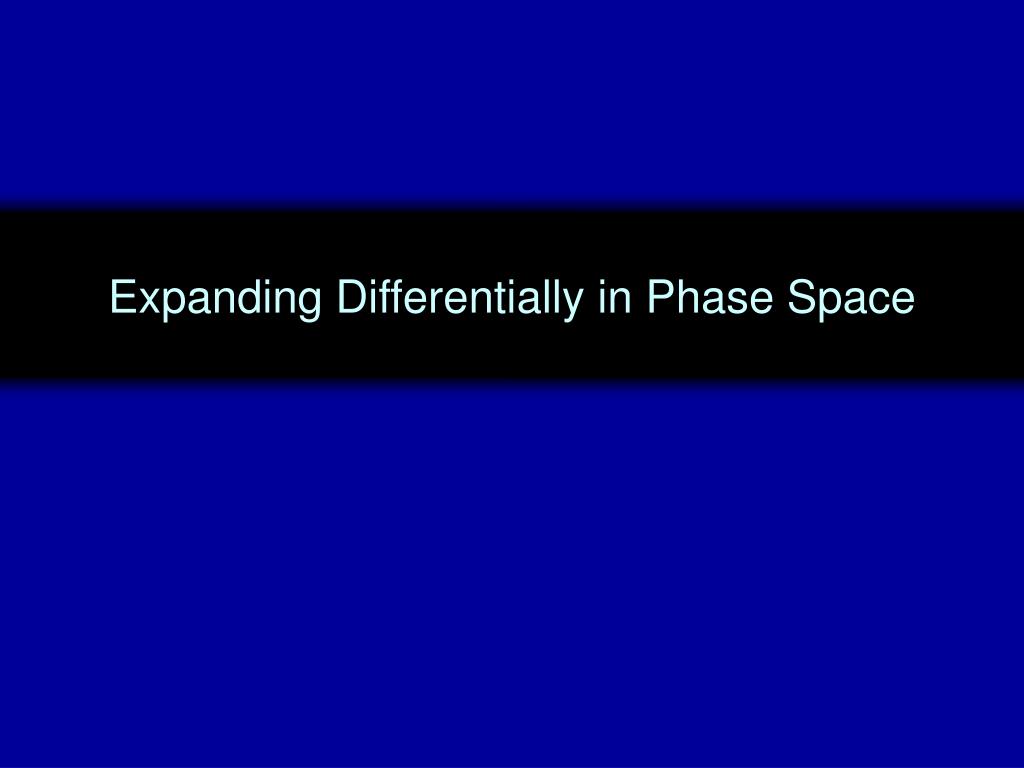 Expanding Differentially in Phase Space